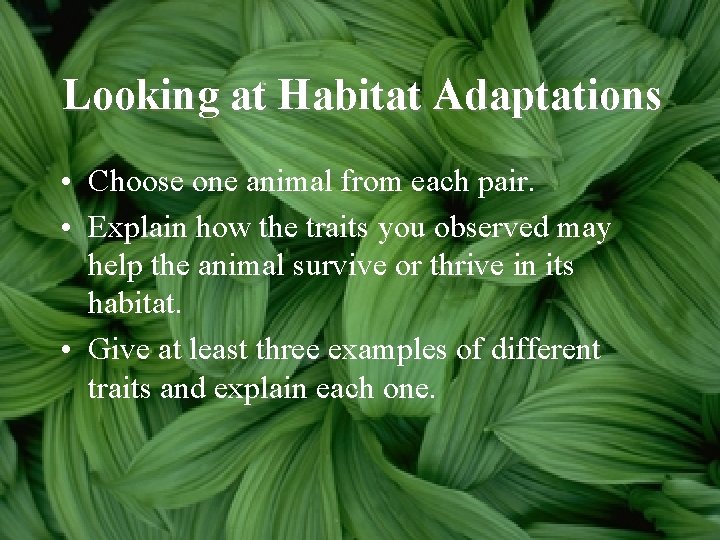 Looking at Habitat Adaptations

• Choose one animal from each pair.
• Explain how the traits you observed may help the animal survive or thrive in its habitat.
• Give at least three examples of different traits and explain each one.